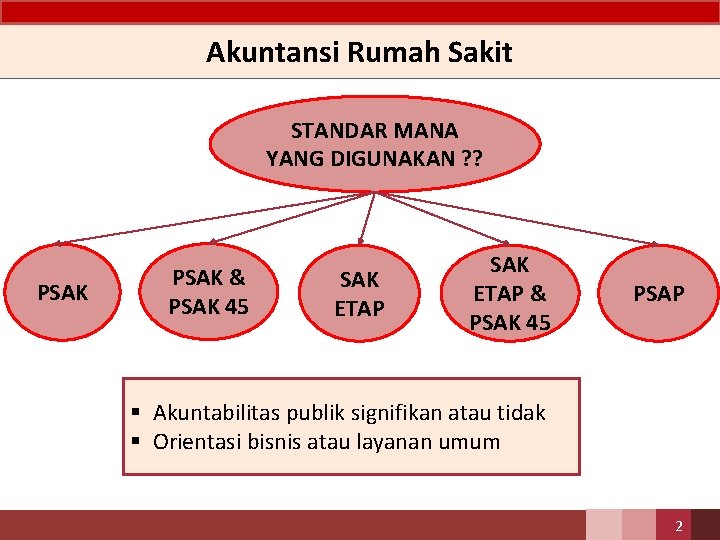 Akuntansi Rumah Sakit

STANDAR MANA YANG DIGUNAKAN ??

PSAK

PSAK & PSAK 45

SAK ETAP

SAK ETAP & PSAK 45

PSAP

▪ Akuntabilitas publik signifikan atau tidak
▪ Orientasi bisnis atau layanan umum

2